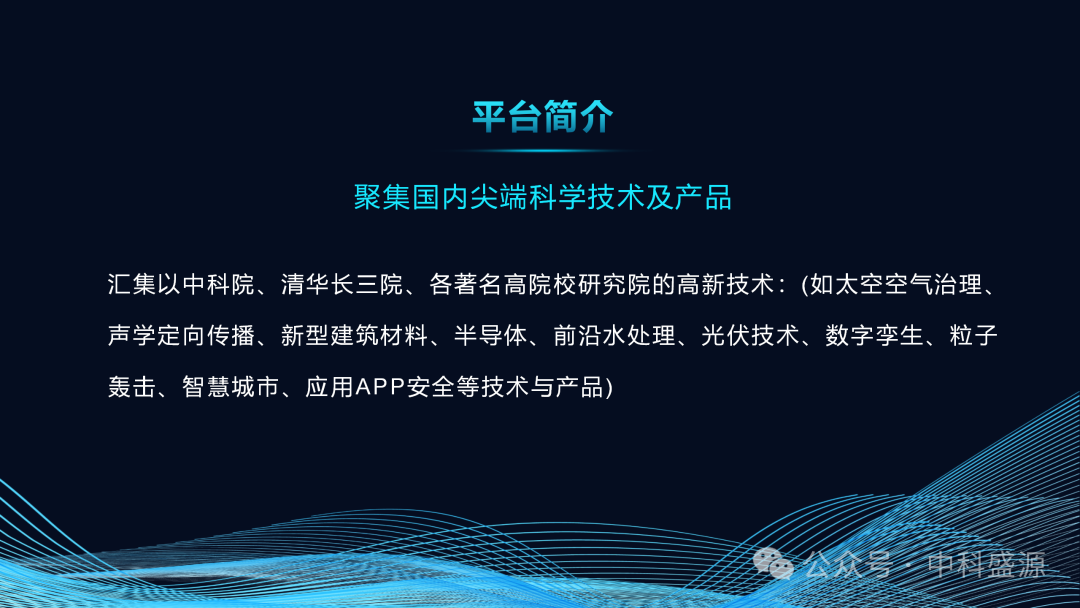 平台简介

聚集国内尖端科学技术及产品

汇集以中科院、清华长三院、各著名高院校研究院的高新技术：(如太空空气治理、声学定向传播、新型建筑材料、半导体、前沿水处理、光伏技术、数字孪生、粒子轰击、智慧城市、应用APP安全等技术与产品)

公众号 · 中科盛源